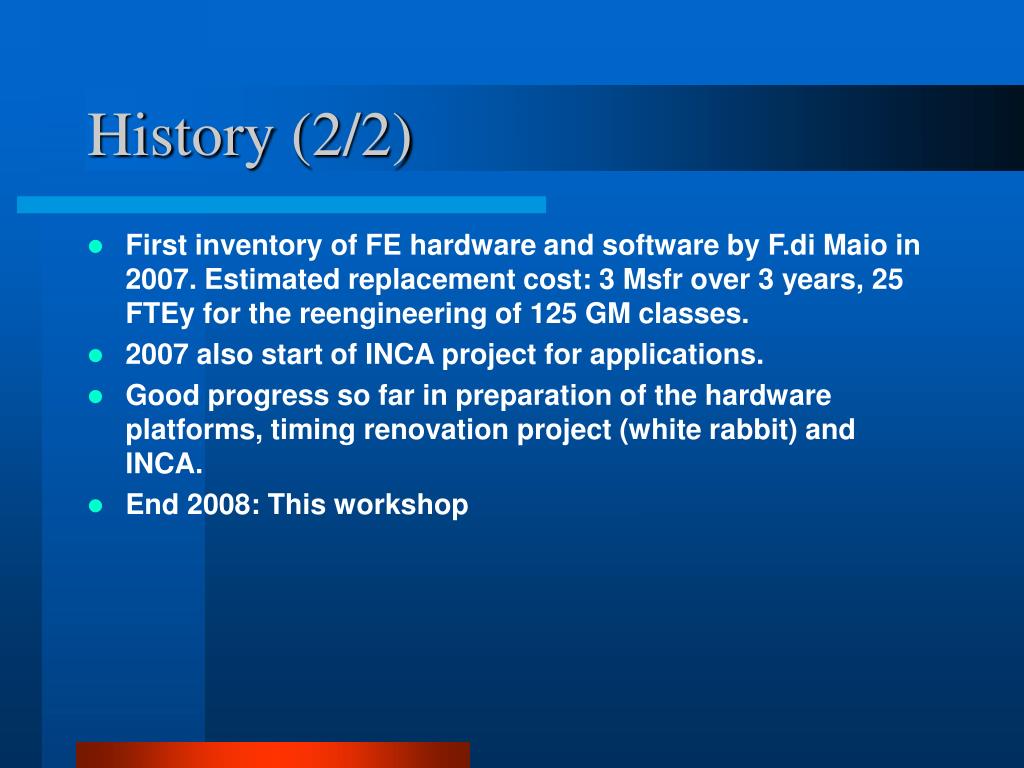 History (2/2)

- First inventory of FE hardware and software by F.di Maio in 2007. Estimated replacement cost: 3 Msfr over 3 years, 25 FTEy for the reengineering of 125 GM classes.
- 2007 also start of INCA project for applications.
- Good progress so far in preparation of the hardware platforms, timing renovation project (white rabbit) and INCA.
- End 2008: This workshop